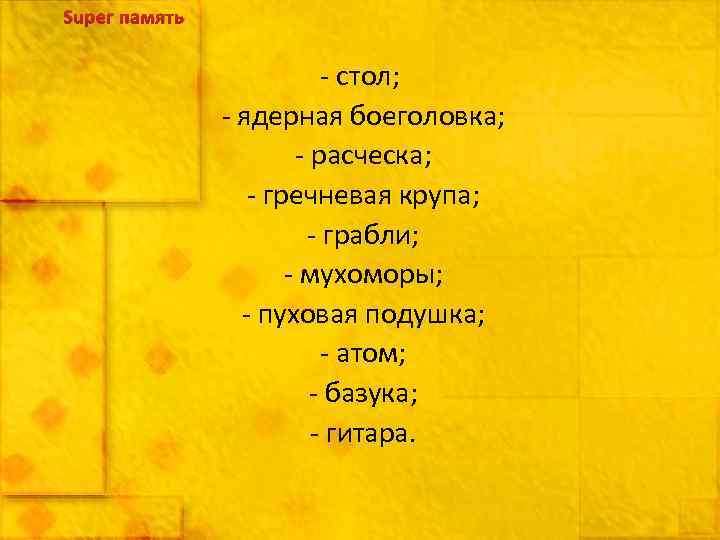 Super память

- стол;
- ядерная боеголовка;
- расческа;
- гречневая крупа;
- грабли;
- мухоморы;
- пуховая подушка;
- атом;
- базука;
- гитара.